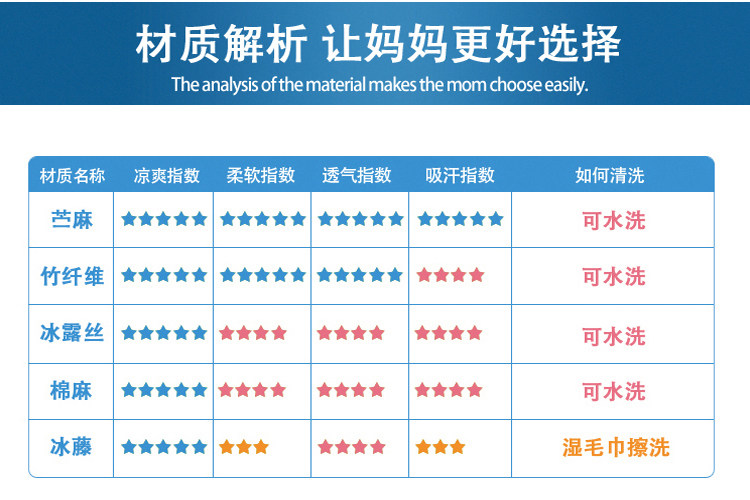 材质解析 让妈妈更好选择

The analysis of the material makes the mom choose easily.

| 材质名称 | 凉爽指数 | 柔软指数 | 透气指数 | 吸汗指数 | 如何清洗 |
|---|---|---|---|---|---|
| 苎麻 | ★★★★★ | ★★★★★ | ★★★★★ | ★★★★★ | 可水洗 |
| 竹纤维 | ★★★★★ | ★★★★★ | ★★★★★ | ★★★★ | 可水洗 |
| 冰露丝 | ★★★★★ | ★★★★ | ★★★★ | ★★★★ | 可水洗 |
| 棉麻 | ★★★★★ | ★★★★ | ★★★★ | ★★★★ | 可水洗 |
| 冰藤 | ★★★★★ | ★★★ | ★★★★ | ★★★ | 湿毛巾擦洗 |